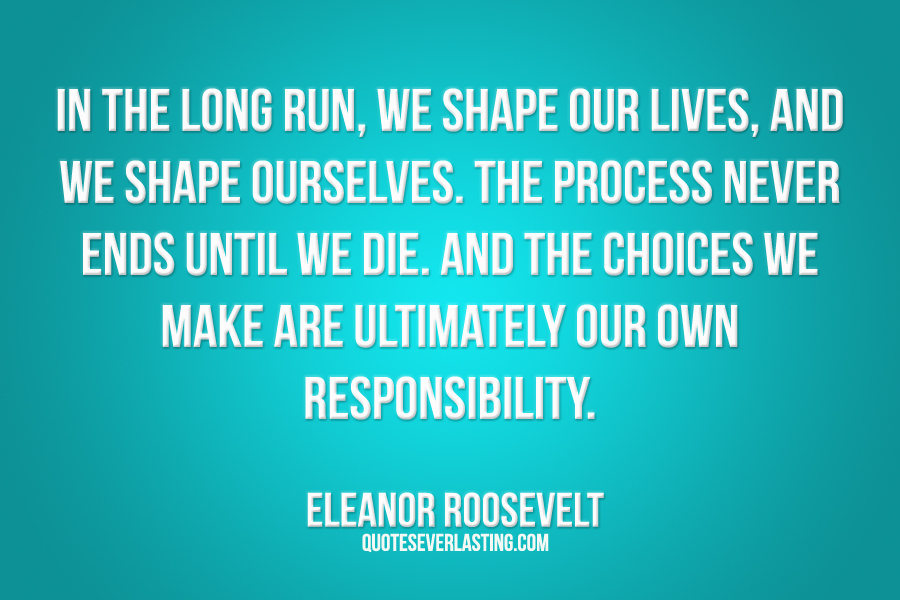 IN THE LONG RUN, WE SHAPE OUR LIVES, AND WE SHAPE OURSELVES. THE PROCESS NEVER ENDS UNTIL WE DIE. AND THE CHOICES WE MAKE ARE ULTIMATELY OUR OWN RESPONSIBILITY.

ELEANOR ROOSEVELT
QUOTESEVERLASTING.COM